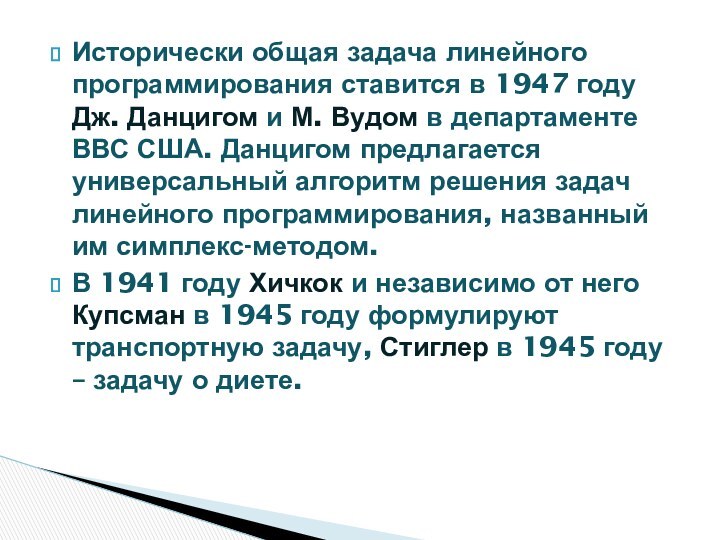 Исторически общая задача линейного программирования ставится в 1947 году Дж. Данцигом и М. Вудом в департаменте ВВС США. Данцигом предлагается универсальный алгоритм решения задач линейного программирования, названный им симплекс-методом.

В 1941 году Хичкок и независимо от него Купсман в 1945 году формулируют транспортную задачу, Стиглер в 1945 году – задачу о диете.